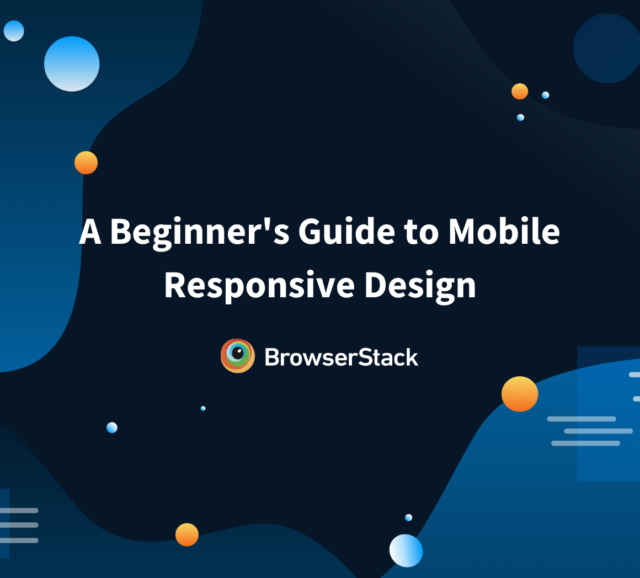 A Beginner's Guide to Mobile Responsive Design

BrowserStack